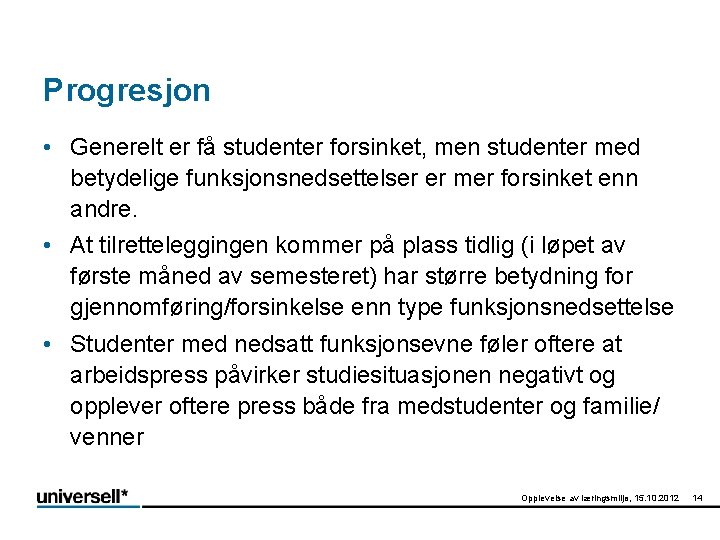 Progresjon

• Generelt er få studenter forsinket, men studenter med betydelige funksjonsnedsettelser er mer forsinket enn andre.

• At tilretteleggingen kommer på plass tidlig (i løpet av første måned av semesteret) har større betydning for gjennomføring/forsinkelse enn type funksjonsnedsettelse

• Studenter med nedsatt funksjonsevne føler oftere at arbeidspress påvirker studiesituasjonen negativt og opplever oftere press både fra medstudenter og familie/ venner

universell*

Opplevelse av læringsmiljø, 15.10.2012 14